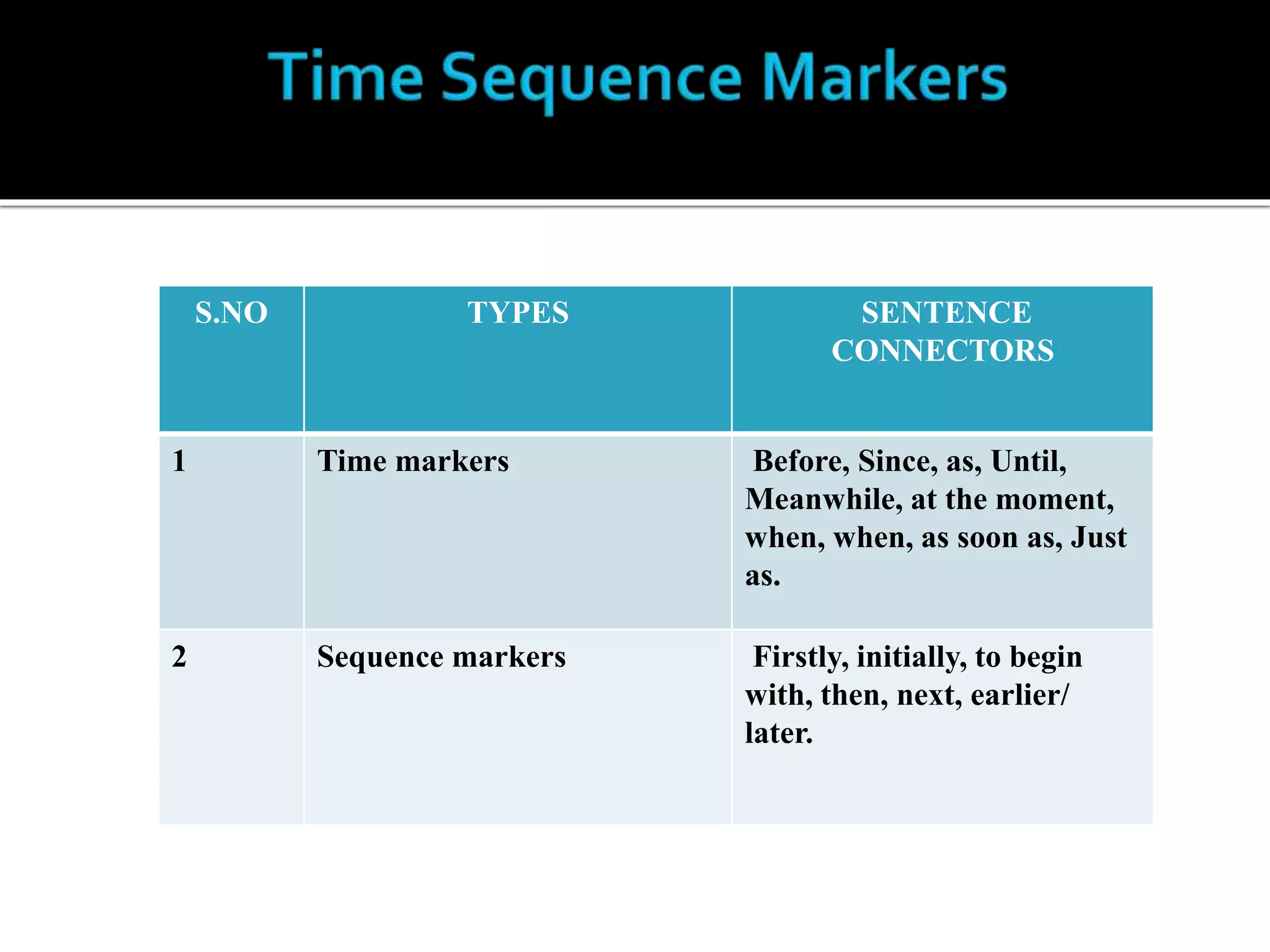 Time Sequence Markers

| S.NO | TYPES | SENTENCE CONNECTORS |
|---|---|---|
| 1 | Time markers | Before, Since, as, Until, Meanwhile, at the moment, when, when, as soon as, Just as. |
| 2 | Sequence markers | Firstly, initially, to begin with, then, next, earlier/ later. |